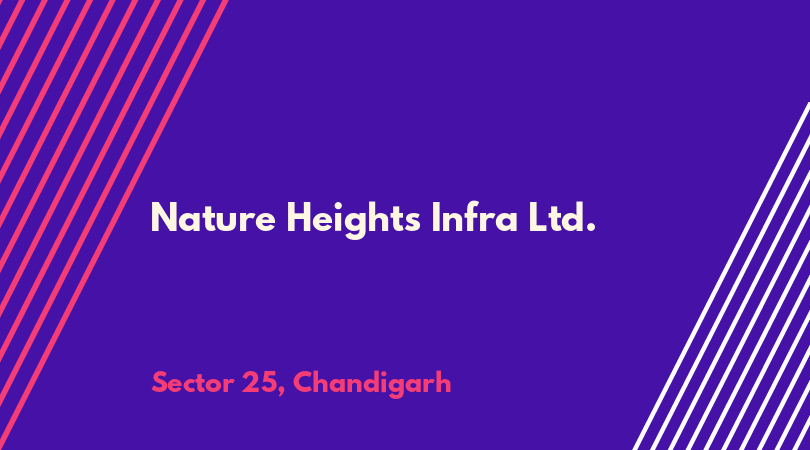 Nature Heights Infra Ltd.

Sector 25, Chandigarh